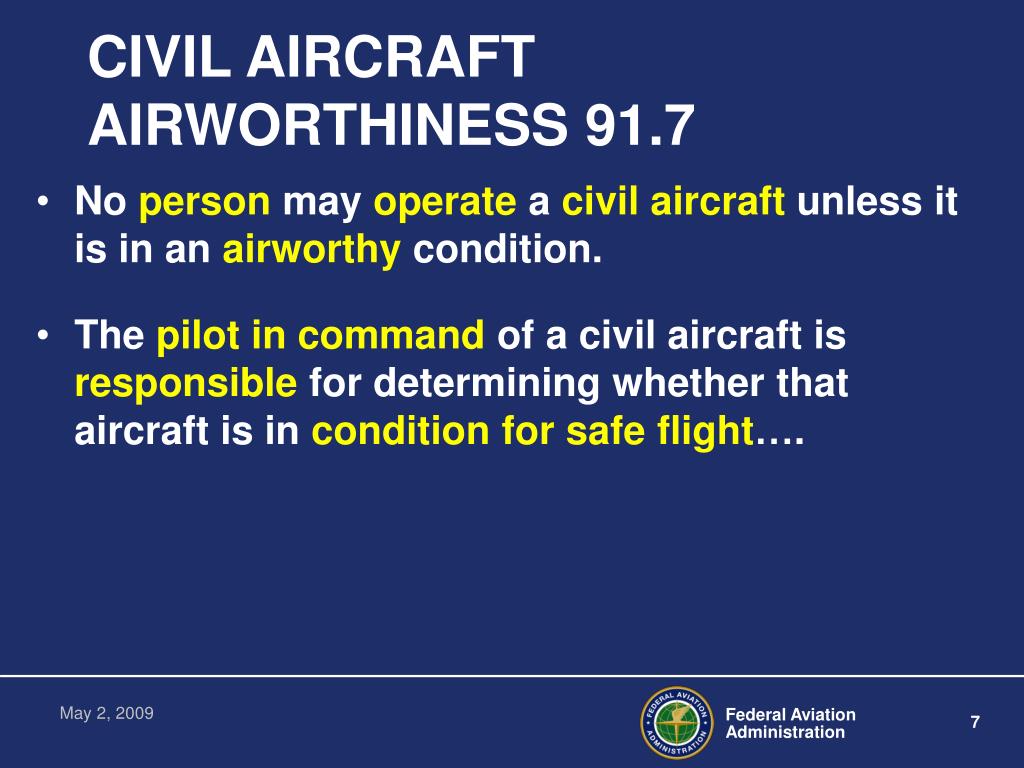 CIVIL AIRCRAFT AIRWORTHINESS 91.7

• No person may operate a civil aircraft unless it is in an airworthy condition.

• The pilot in command of a civil aircraft is responsible for determining whether that aircraft is in condition for safe flight….

May 2, 2009

FEDERAL AVIATION ADMINISTRATION

Federal Aviation Administration

7